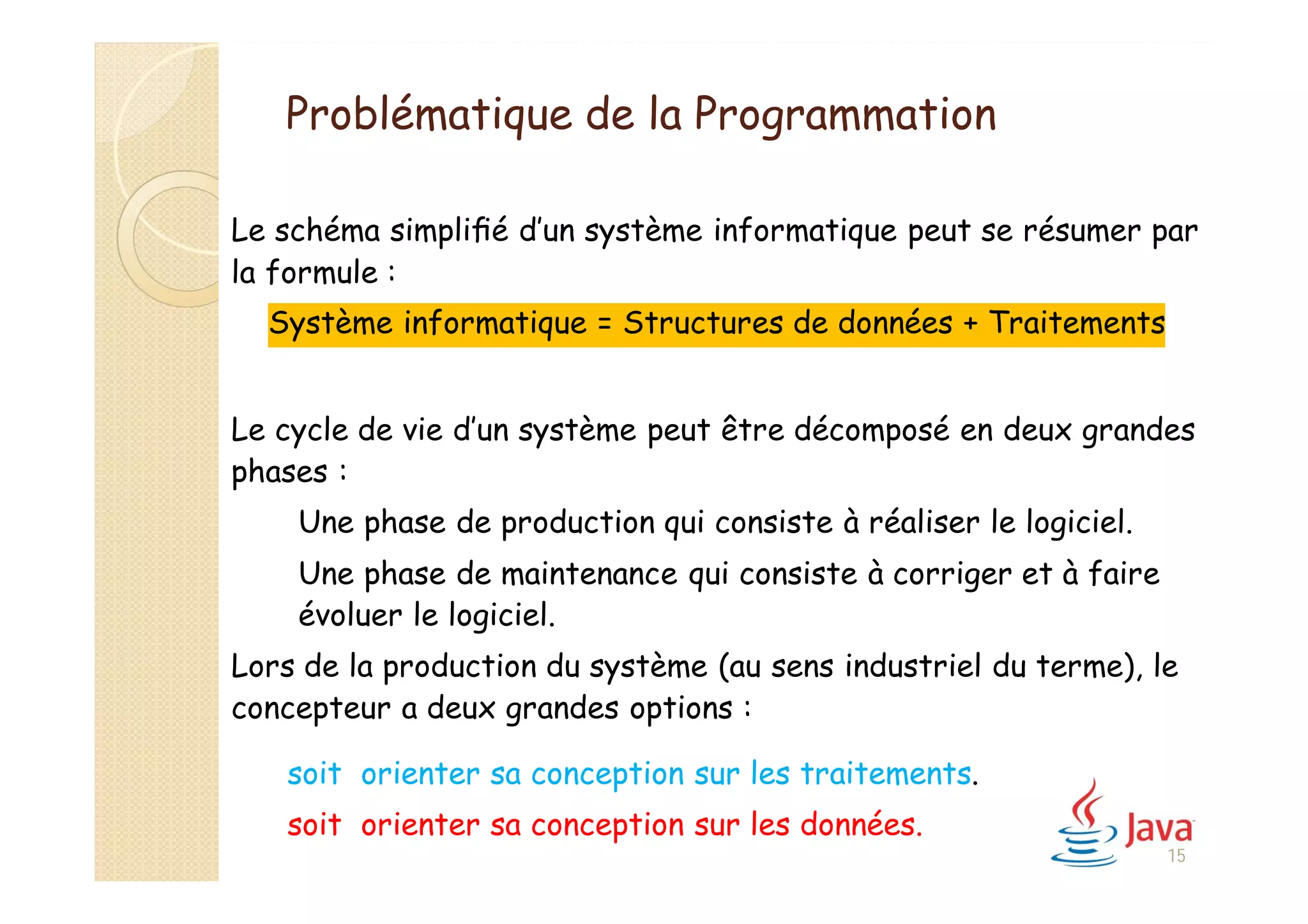 Problématique de la Programmation

Le schéma simplifié d'un système informatique peut se résumer par la formule :

Système informatique = Structures de données + Traitements

Le cycle de vie d'un système peut être décomposé en deux grandes phases :

Une phase de production qui consiste à réaliser le logiciel.

Une phase de maintenance qui consiste à corriger et à faire évoluer le logiciel.

Lors de la production du système (au sens industriel du terme), le concepteur a deux grandes options :

soit orienter sa conception sur les traitements.

soit orienter sa conception sur les données.

Java

15